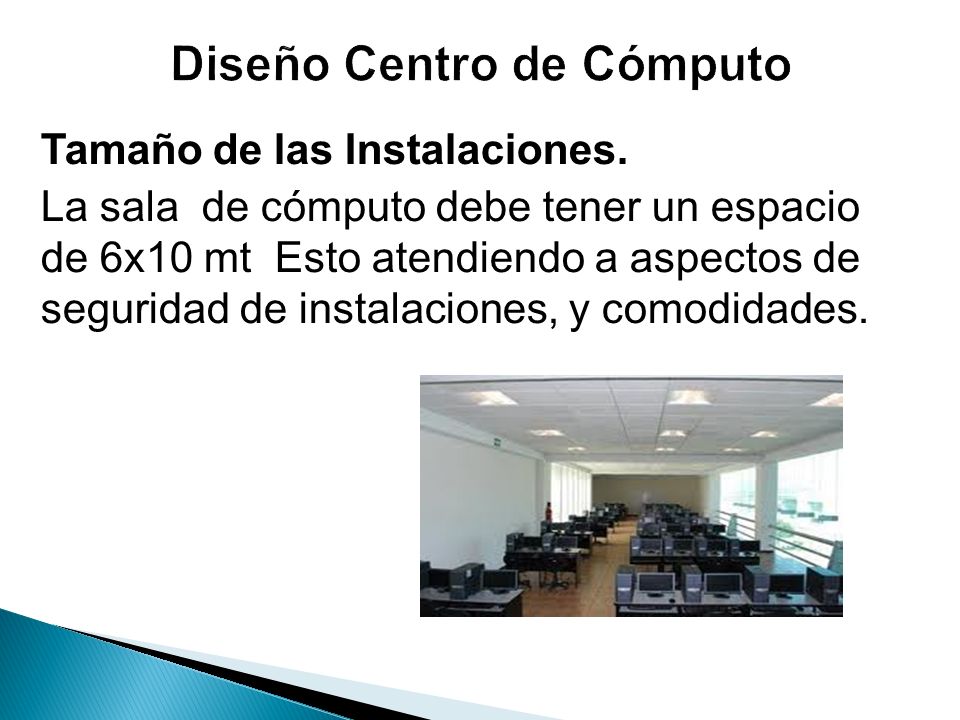 Diseño Centro de Cómputo

Tamaño de las Instalaciones.

La sala  de cómputo debe tener un espacio de 6x10 mt  Esto atendiendo a aspectos de seguridad de instalaciones, y comodidades.